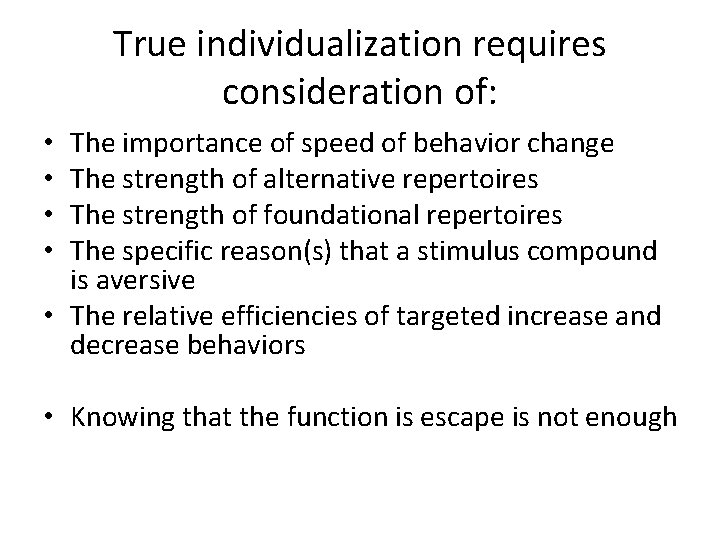 True individualization requires consideration of:

• The importance of speed of behavior change
• The strength of alternative repertoires
• The strength of foundational repertoires
• The specific reason(s) that a stimulus compound is aversive
• The relative efficiencies of targeted increase and decrease behaviors

• Knowing that the function is escape is not enough